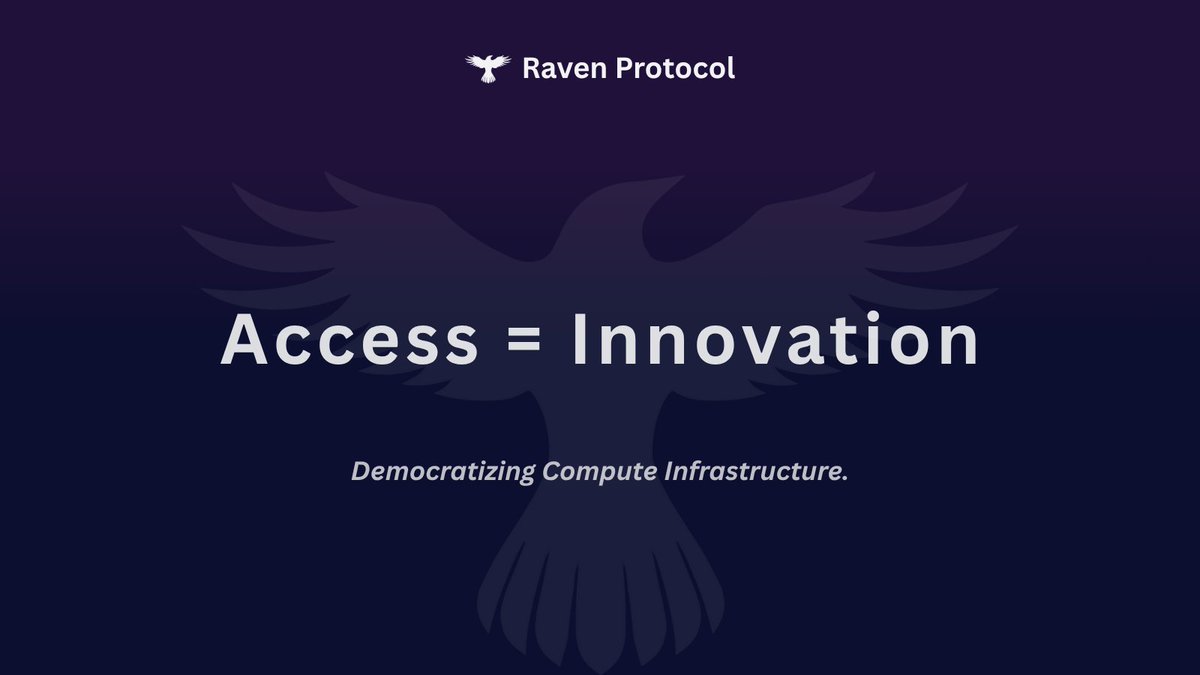 Raven Protocol

Access = Innovation

Democratizing Compute Infrastructure.